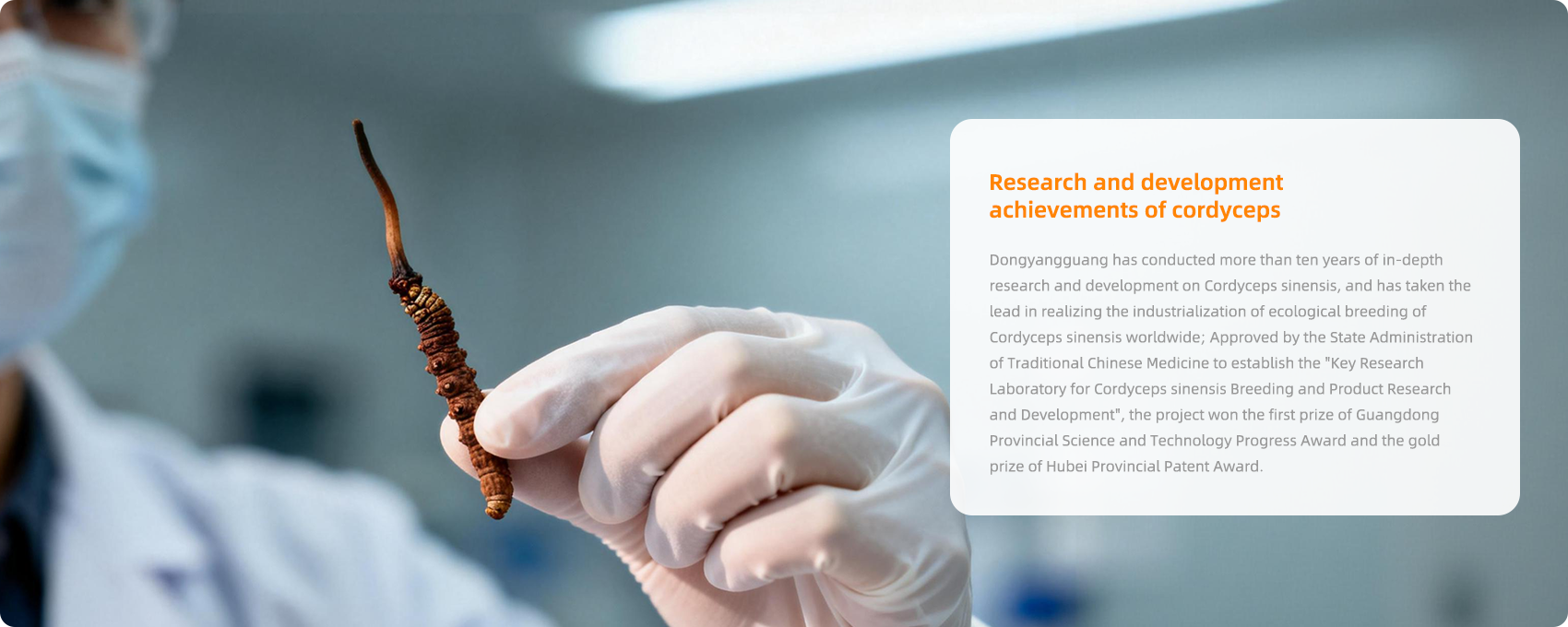 Research and development achievements of cordyceps

Dongyangguang has conducted more than ten years of in-depth research and development on Cordyceps sinensis, and has taken the lead in realizing the industrialization of ecological breeding of Cordyceps sinensis worldwide; Approved by the State Administration of Traditional Chinese Medicine to establish the "Key Research Laboratory for Cordyceps sinensis Breeding and Product Research and Development", the project won the first prize of Guangdong Provincial Science and Technology Progress Award and the gold prize of Hubei Provincial Patent Award.